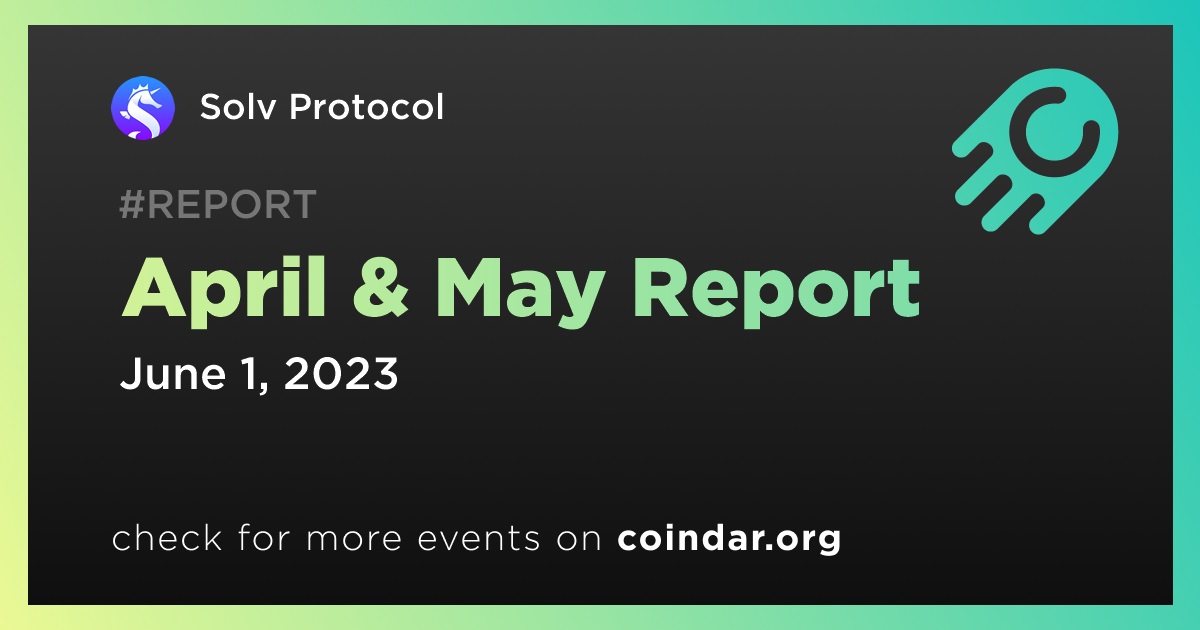 Solv Protocol

#REPORT

April & May Report

June 1, 2023

check for more events on coindar.org